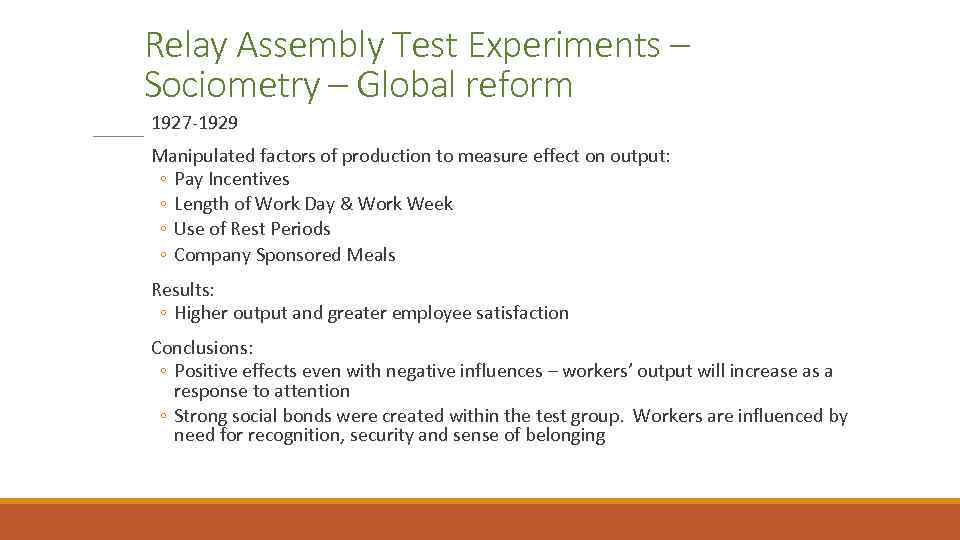 Relay Assembly Test Experiments – Sociometry – Global reform

1927-1929

Manipulated factors of production to measure effect on output:
◦ Pay Incentives
◦ Length of Work Day & Work Week
◦ Use of Rest Periods
◦ Company Sponsored Meals

Results:
◦ Higher output and greater employee satisfaction

Conclusions:
◦ Positive effects even with negative influences – workers' output will increase as a response to attention
◦ Strong social bonds were created within the test group. Workers are influenced by need for recognition, security and sense of belonging